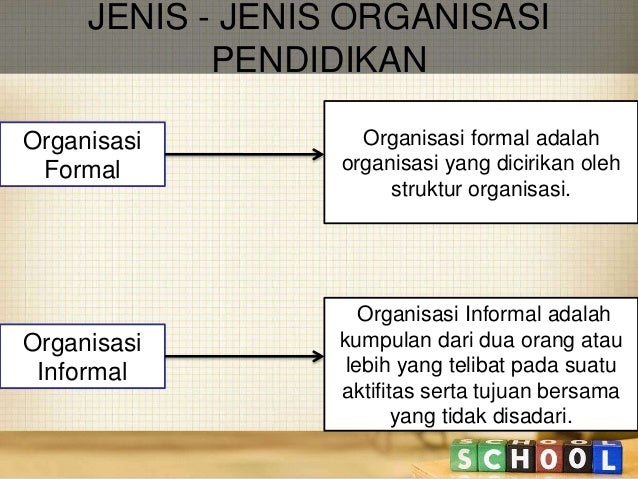 JENIS - JENIS ORGANISASI PENDIDIKAN

Organisasi Formal

Organisasi formal adalah organisasi yang dicirikan oleh struktur organisasi.

Organisasi Informal

Organisasi Informal adalah kumpulan dari dua orang atau lebih yang telibat pada suatu aktifitas serta tujuan bersama yang tidak disadari.

SCHOOL